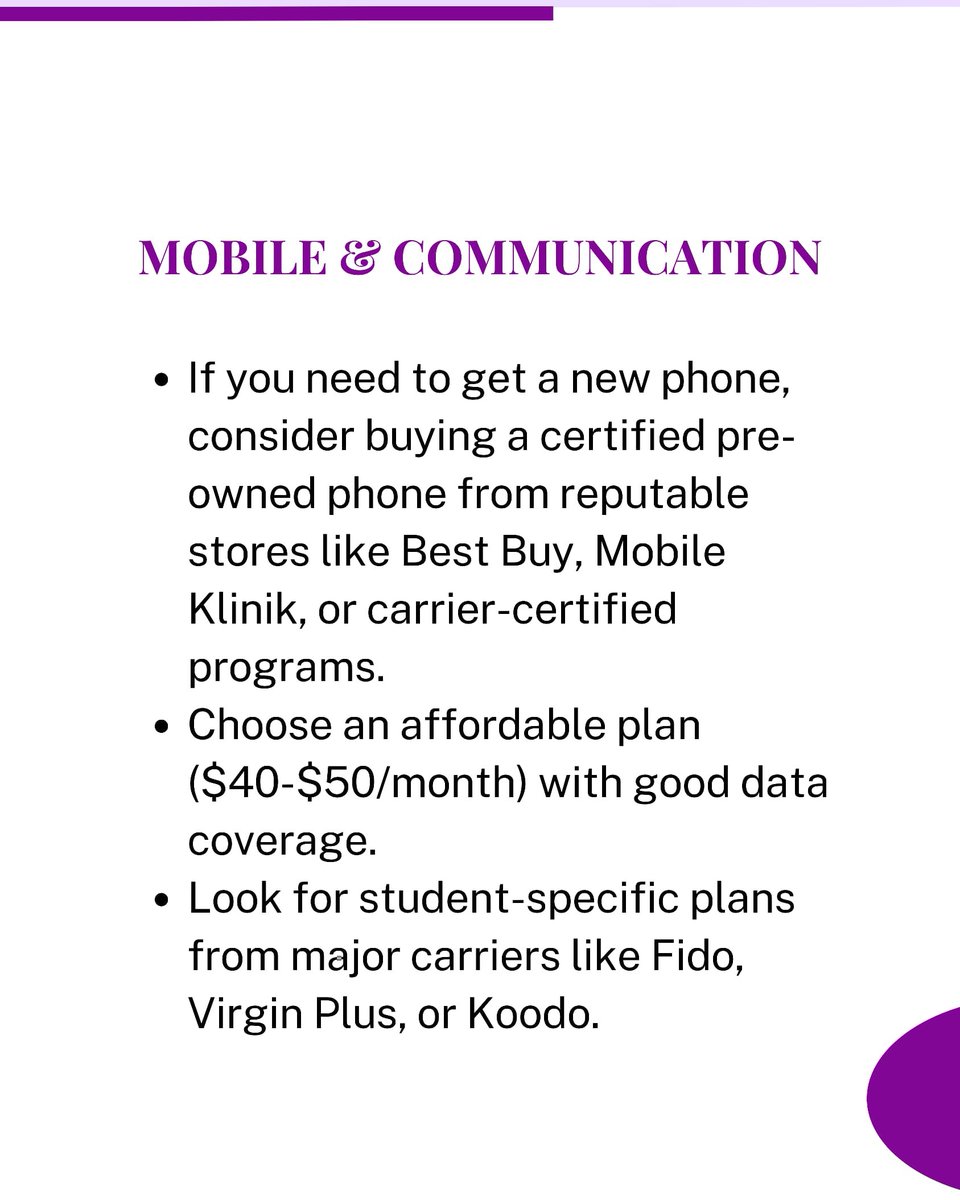 MOBILE & COMMUNICATION

- If you need to get a new phone, consider buying a certified pre-owned phone from reputable stores like Best Buy, Mobile Klinik, or carrier-certified programs.
- Choose an affordable plan (\$40-\$50/month) with good data coverage.
- Look for student-specific plans from major carriers like Fido, Virgin Plus, or Koodo.